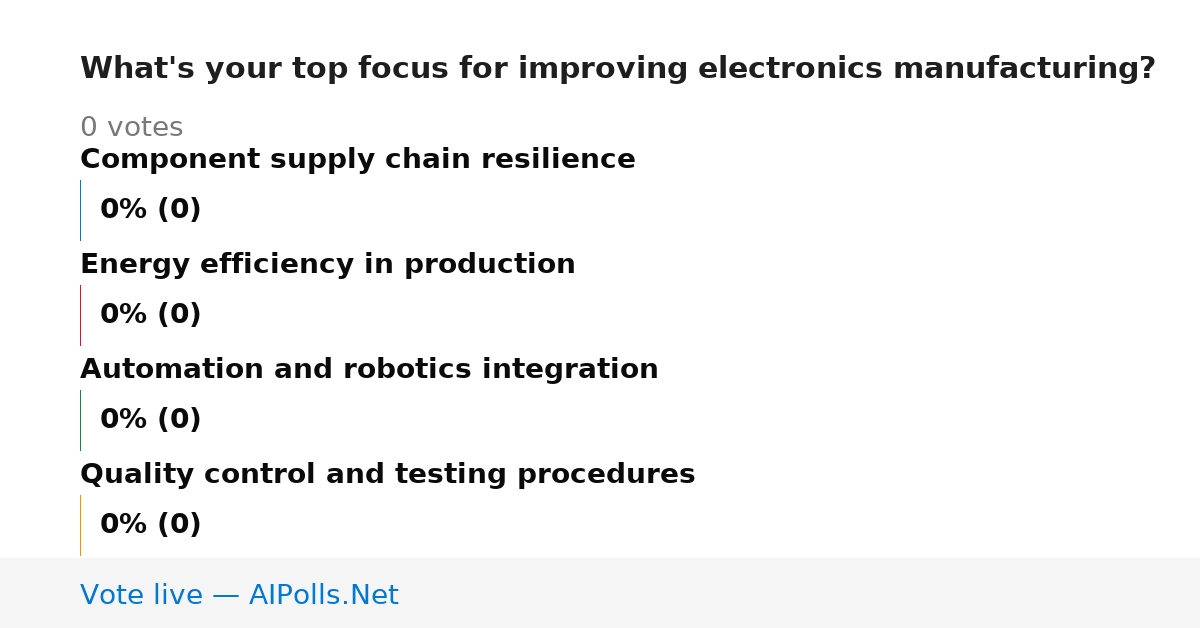 What's your top focus for improving electronics manufacturing?

0 votes

Component supply chain resilience

0% (0)

Energy efficiency in production

0% (0)

Automation and robotics integration

0% (0)

Quality control and testing procedures

0% (0)

Vote live — AIPolls.Net